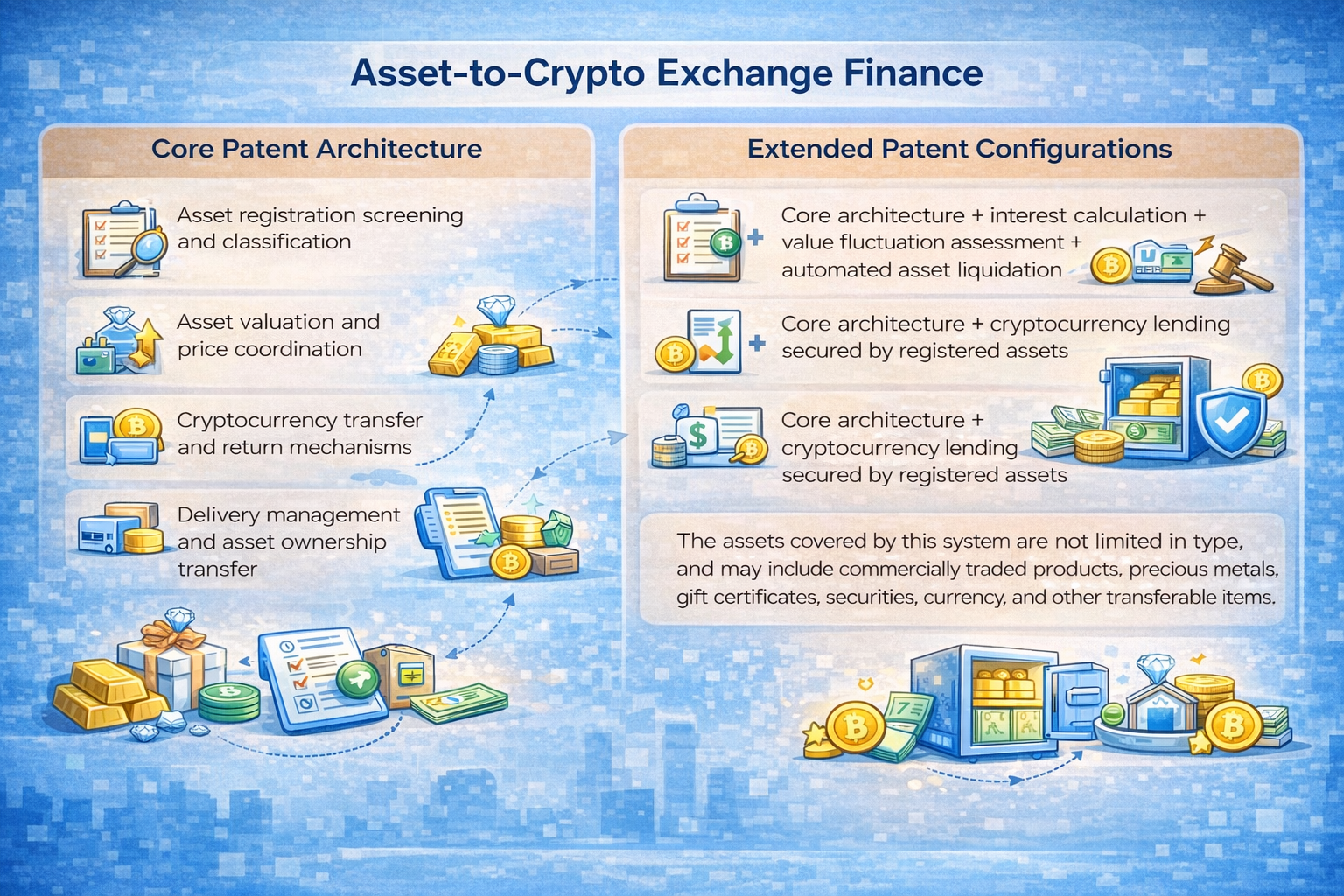 Asset-to-Crypto Exchange Finance

Core Patent Architecture

Asset registration screening and classification

Asset valuation and price coordination

Cryptocurrency transfer and return mechanisms

Delivery management and asset ownership transfer

Extended Patent Configurations

Core architecture + interest calculation + value fluctuation assessment + automated asset liquidation

Core architecture + cryptocurrency lending secured by registered assets

Core architecture + cryptocurrency lending secured by registered assets

The assets covered by this system are not limited in type, and may include commercially traded products, precious metals, gift certificates, securities, currency, and other transferable items.